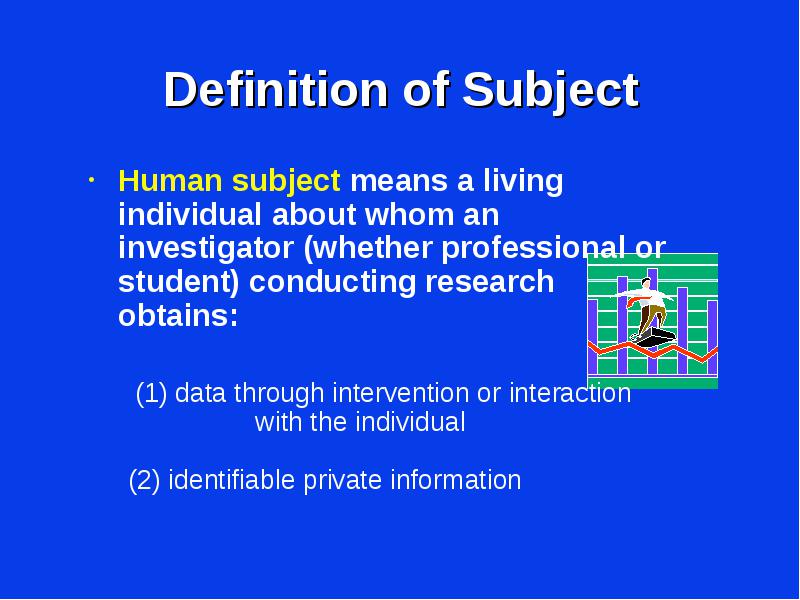 Definition of Subject

• Human subject means a living individual about whom an investigator (whether professional or student) conducting research obtains:

(1) data through intervention or interaction with the individual

(2) identifiable private information